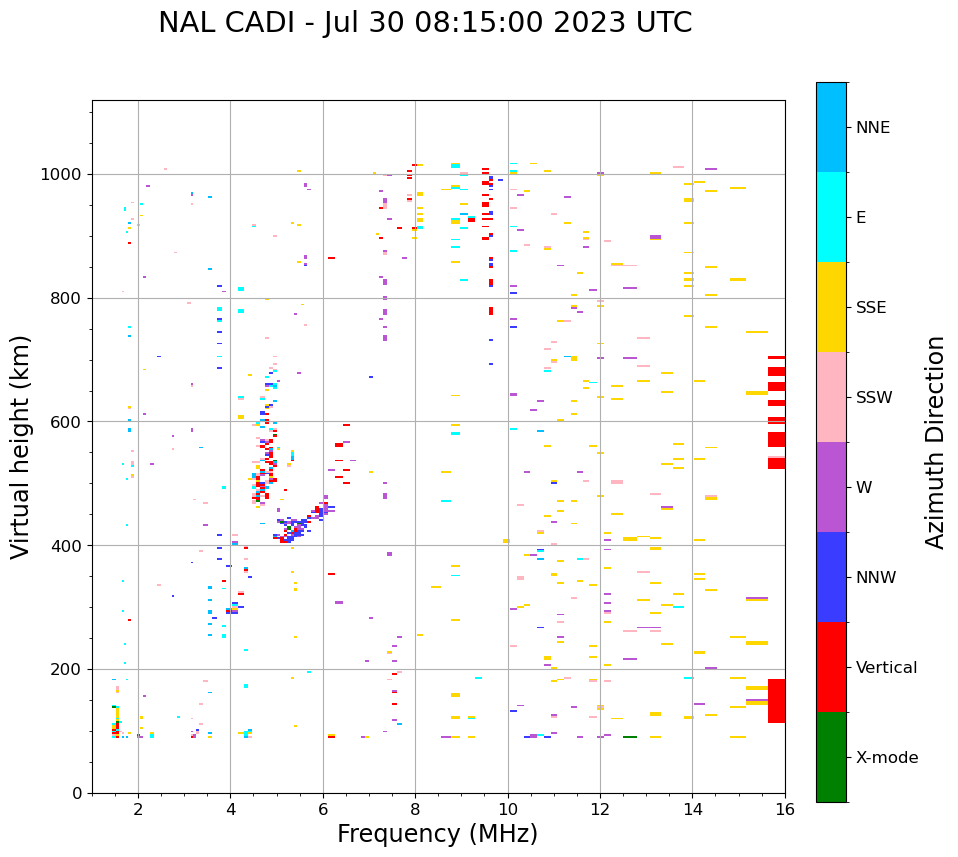 NAL CADI - Jul 30 08:15:00 2023 UTC

Virtual height (km)

1000
800
600
400
200
0

2
4
6
8
10
12
14
16

Frequency (MHz)

NNE
E
SSE
SSW
W
NNW
Vertical
X-mode

Azimuth Direction